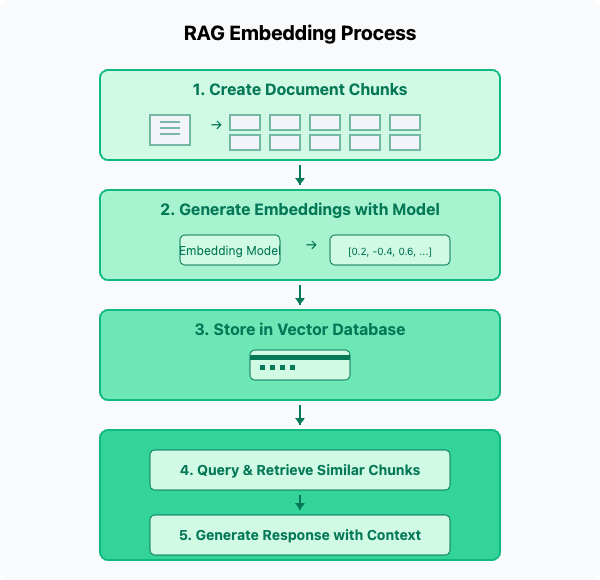 RAG Embedding Process

1. Create Document Chunks

2. Generate Embeddings with Model

Embedding Model

[0.2, -0.4, 0.6, ...]

3. Store in Vector Database

4. Query & Retrieve Similar Chunks

5. Generate Response with Context